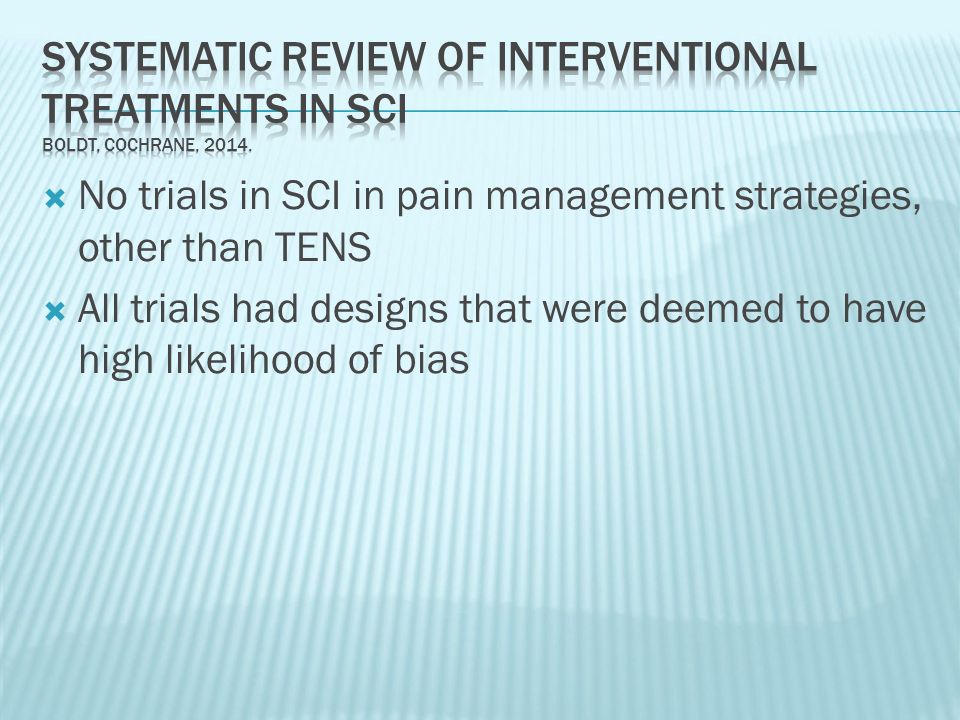 SYSTEMATIC REVIEW OF INTERVENTIONAL TREATMENTS IN SCI
BOLDT, COCHRANE, 2014.

No trials in SCI in pain management strategies, other than TENS

All trials had designs that were deemed to have high likelihood of bias